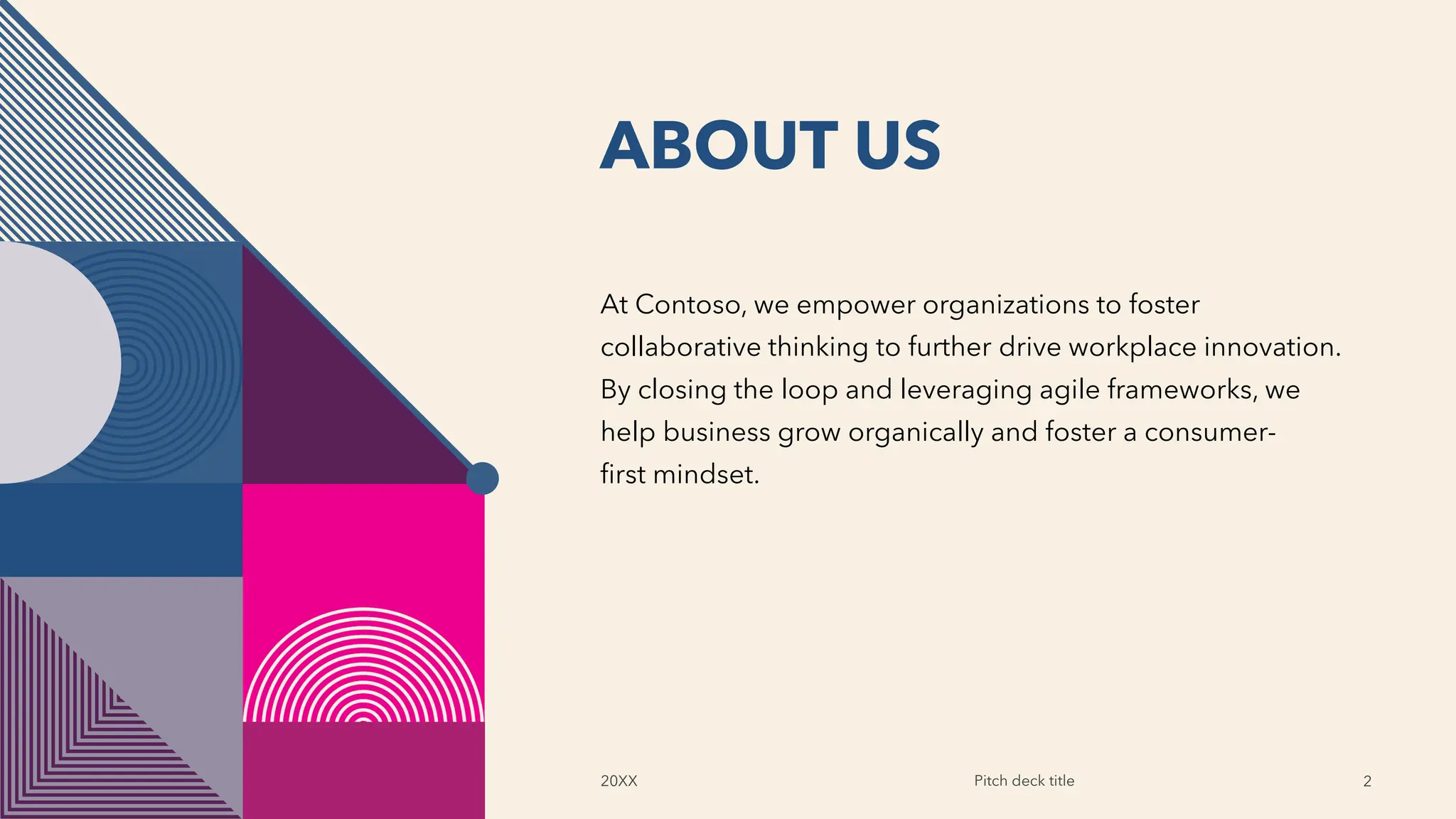 ABOUT US

At Contoso, we empower organizations to foster collaborative thinking to further drive workplace innovation. By closing the loop and leveraging agile frameworks, we help business grow organically and foster a consumer-first mindset.

20XX

Pitch deck title

2